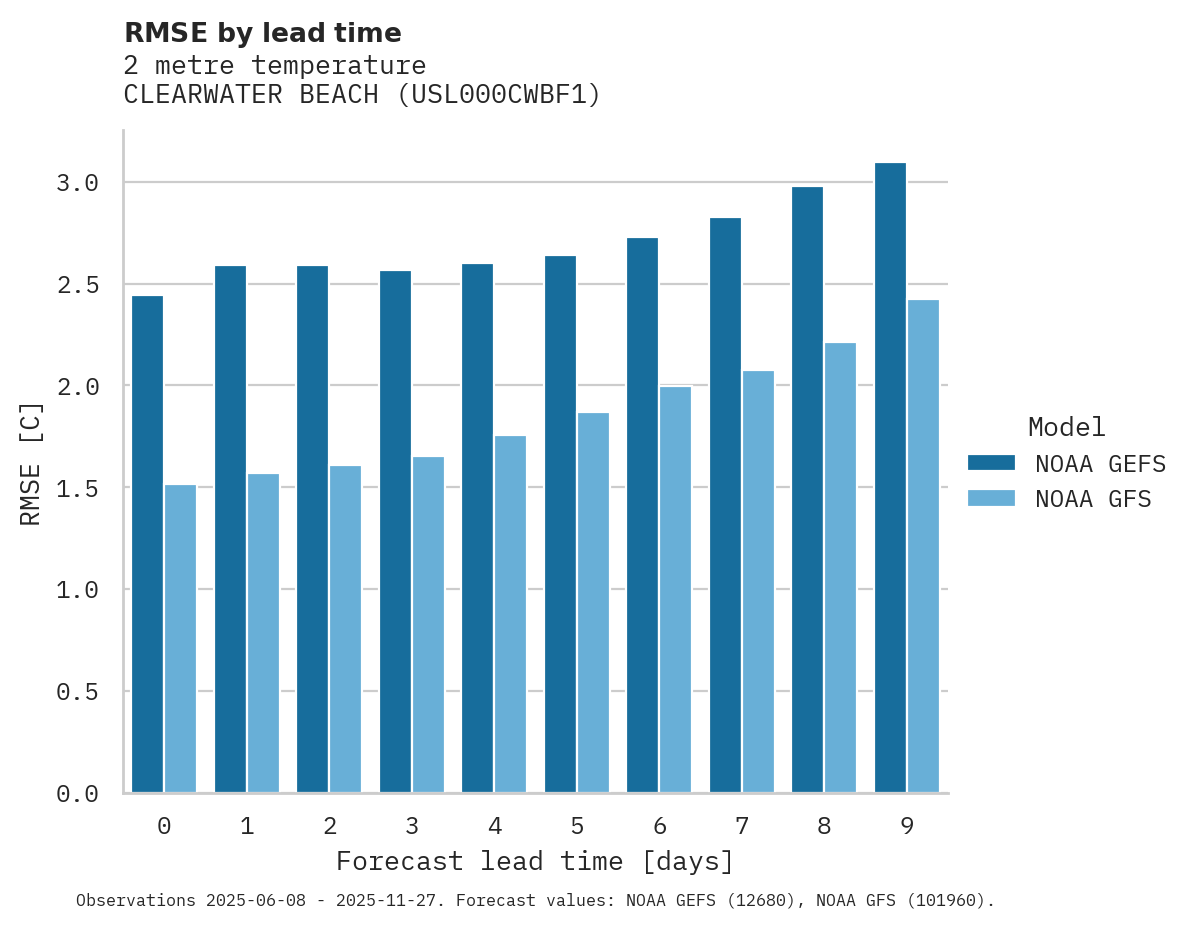 RMSE by lead time
2 metre temperature
CLEARWATER BEACH (USL000CWBF1)

RMSE [C]

3.0
2.5
2.0
1.5
1.0
0.5
0.0

0 1 2 3 4 5 6 7 8 9

Forecast lead time [days]

Model
NOAA GEFS
NOAA GFS

Observations 2025-06-08 - 2025-11-27. Forecast values: NOAA GEFS (12680), NOAA GFS (101960).